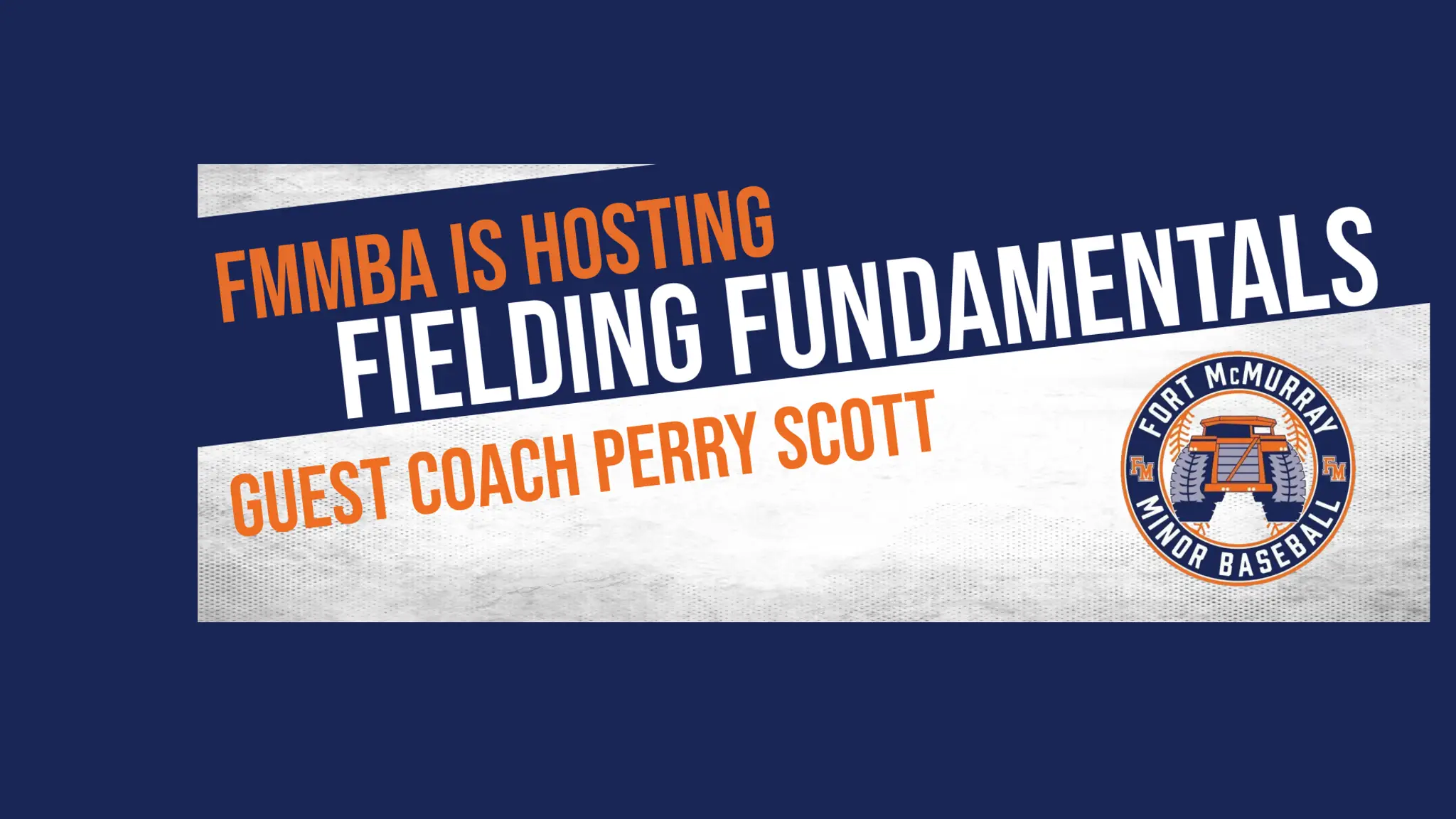 FMMBA IS HOSTING
FIELDING FUNDAMENTALS
GUEST COACH PERRY SCOTT

FORT McMURRAY
FM FM
MINOR BASEBALL